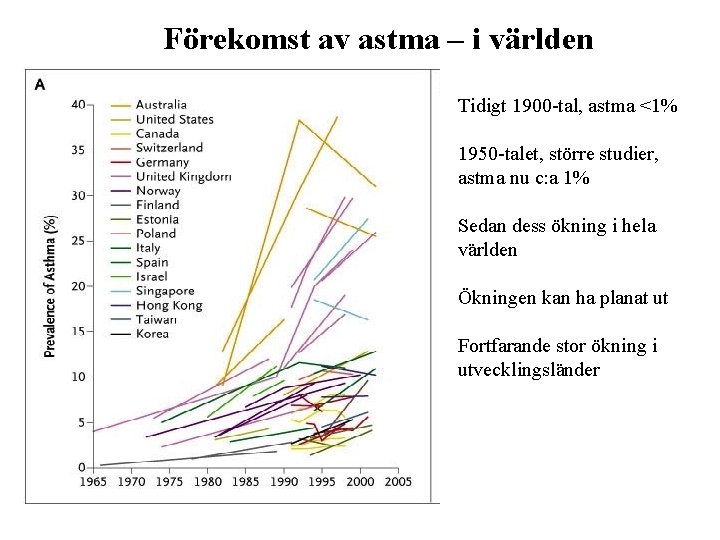 Förekomst av astma – i världen

A

Australia
United States
Canada
Switzerland
Germany
United Kingdom
Norway
Finland
Estonia
Poland
Italy
Spain
Israel
Singapore
Hong Kong
Taiwan
Korea

Prevalence of Asthma (%)

40
35
30
25
20
15
10
5
0

1965 1970 1975 1980 1985 1990 1995 2000 2005

Tidigt 1900-tal, astma <1%

1950-talet, större studier, astma nu c:a 1%

Sedan dess ökning i hela världen

Ökningen kan ha planat ut

Fortfarande stor ökning i utvecklingsländer